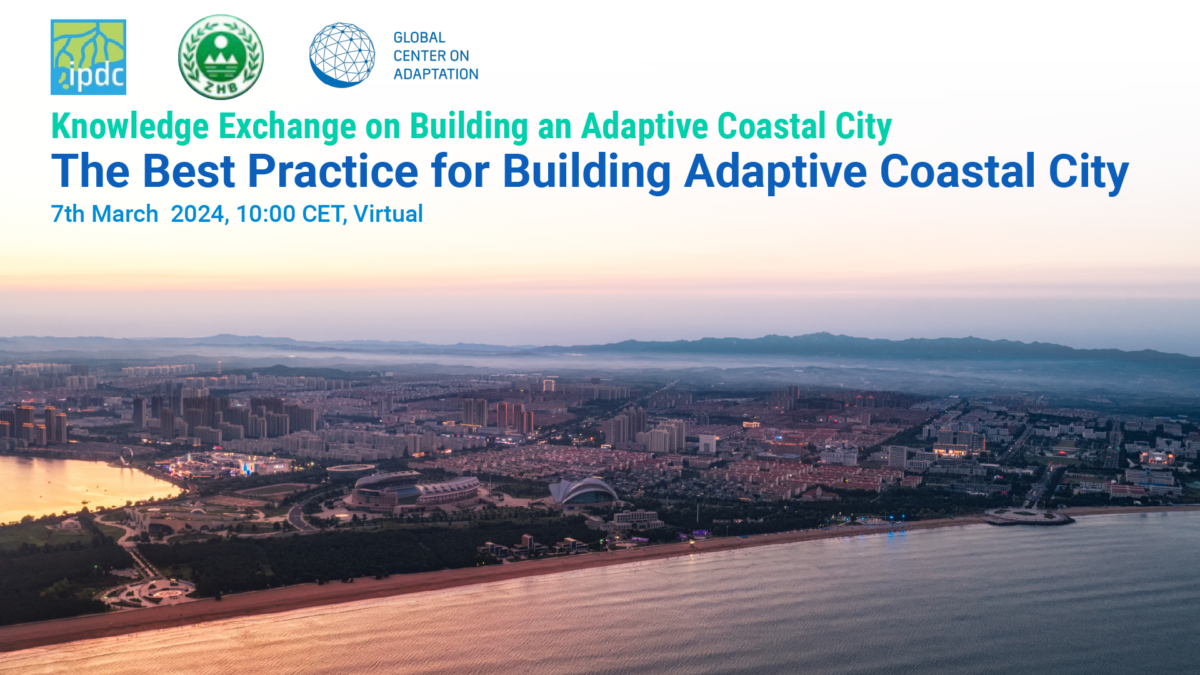 ipdc

ZHB

GLOBAL CENTER ON ADAPTATION

Knowledge Exchange on Building an Adaptive Coastal City

The Best Practice for Building Adaptive Coastal City

7th March 2024, 10:00 CET, Virtual